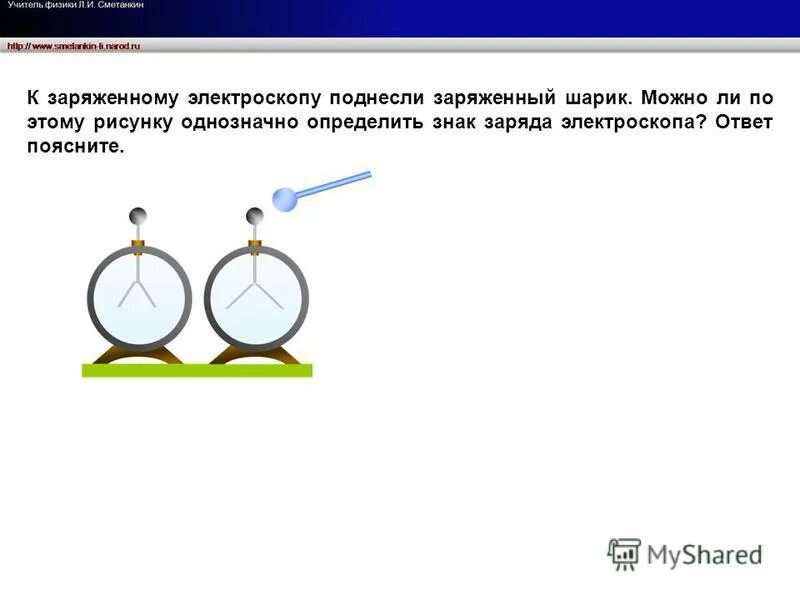 Учитель физики Л.И. Сметанкин

http://www.smetankin-li.narod.ru

К заряженному электроскопу поднесли заряженный шарик. Можно ли по этому рисунку однозначно определить знак заряда электроскопа? Ответ поясните.

MyShared